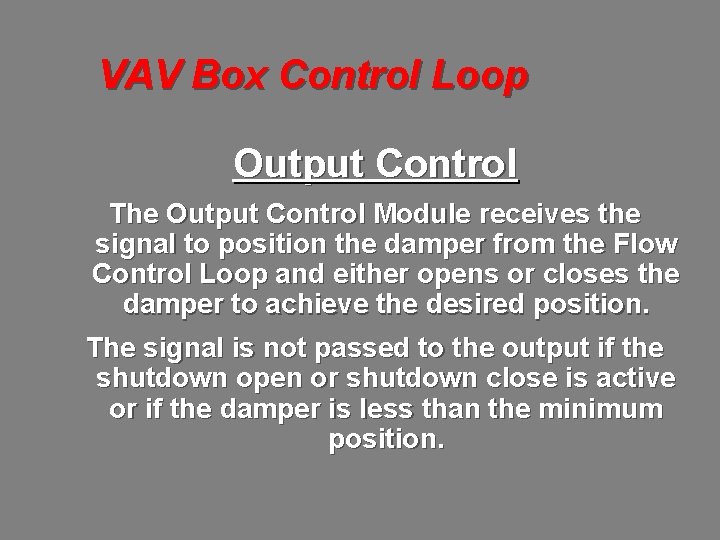 VAV Box Control Loop

Output Control

The Output Control Module receives the signal to position the damper from the Flow Control Loop and either opens or closes the damper to achieve the desired position.

The signal is not passed to the output if the shutdown open or shutdown close is active or if the damper is less than the minimum position.